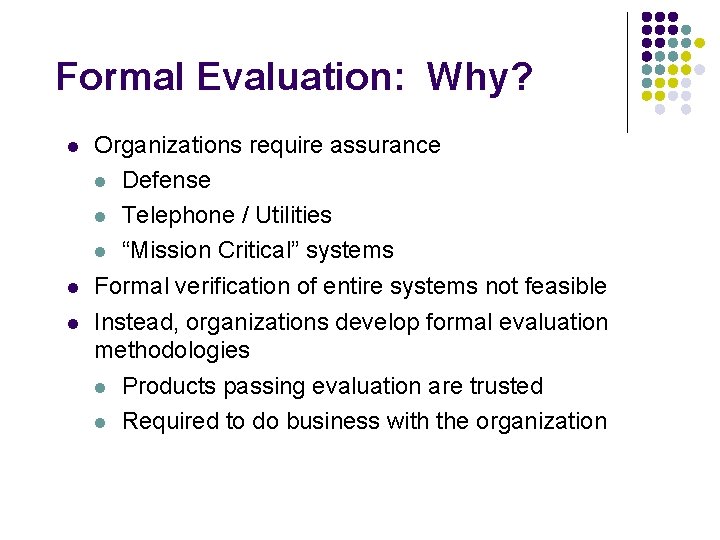 Formal Evaluation:  Why?

- Organizations require assurance
  - Defense
  - Telephone / Utilities
  - “Mission Critical” systems
- Formal verification of entire systems not feasible
- Instead, organizations develop formal evaluation methodologies
  - Products passing evaluation are trusted
  - Required to do business with the organization